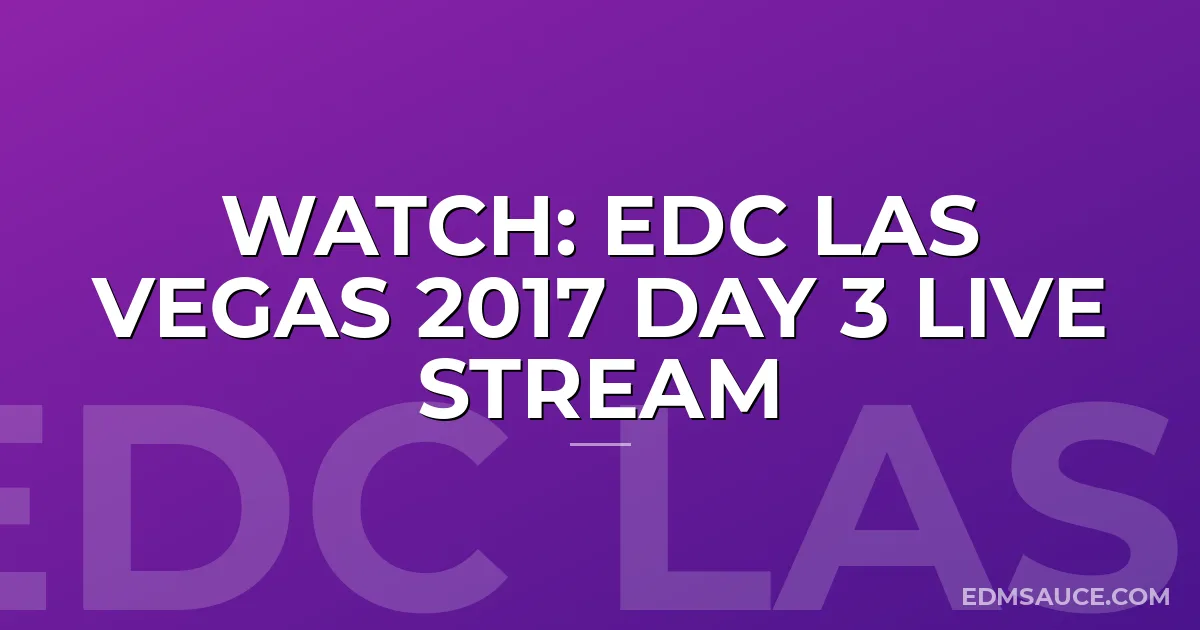 WATCH: EDC LAS VEGAS 2017 DAY 3 LIVE STREAM

EDC LAS

EDMSAUCE.COM